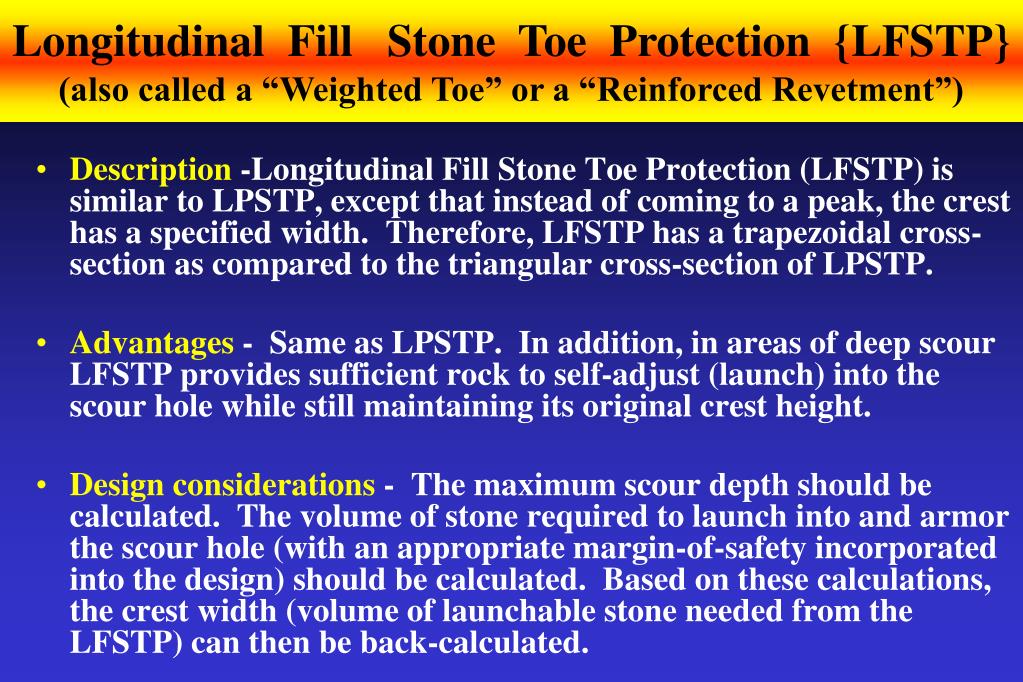 Longitudinal Fill Stone Toe Protection {LFSTP}
(also called a “Weighted Toe” or a “Reinforced Revetment”)

• Description -Longitudinal Fill Stone Toe Protection (LFSTP) is similar to LPSTP, except that instead of coming to a peak, the crest has a specified width. Therefore, LFSTP has a trapezoidal cross-section as compared to the triangular cross-section of LPSTP.

• Advantages - Same as LPSTP. In addition, in areas of deep scour LFSTP provides sufficient rock to self-adjust (launch) into the scour hole while still maintaining its original crest height.

• Design considerations - The maximum scour depth should be calculated. The volume of stone required to launch into and armor the scour hole (with an appropriate margin-of-safety incorporated into the design) should be calculated. Based on these calculations, the crest width (volume of launchable stone needed from the LFSTP) can then be back-calculated.